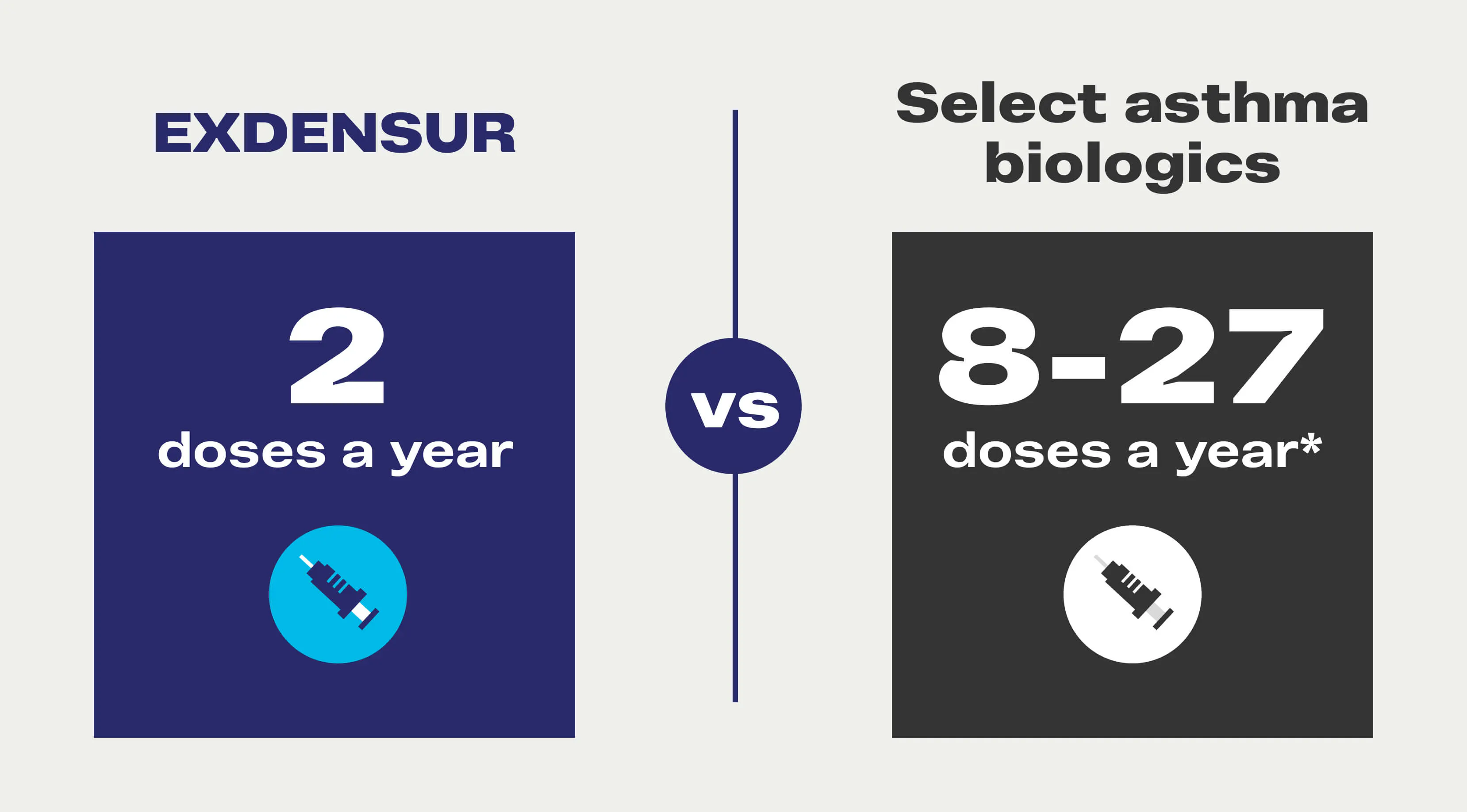 EXDENSUR

2
doses a year

vs

Select asthma biologics

8-27
doses a year*